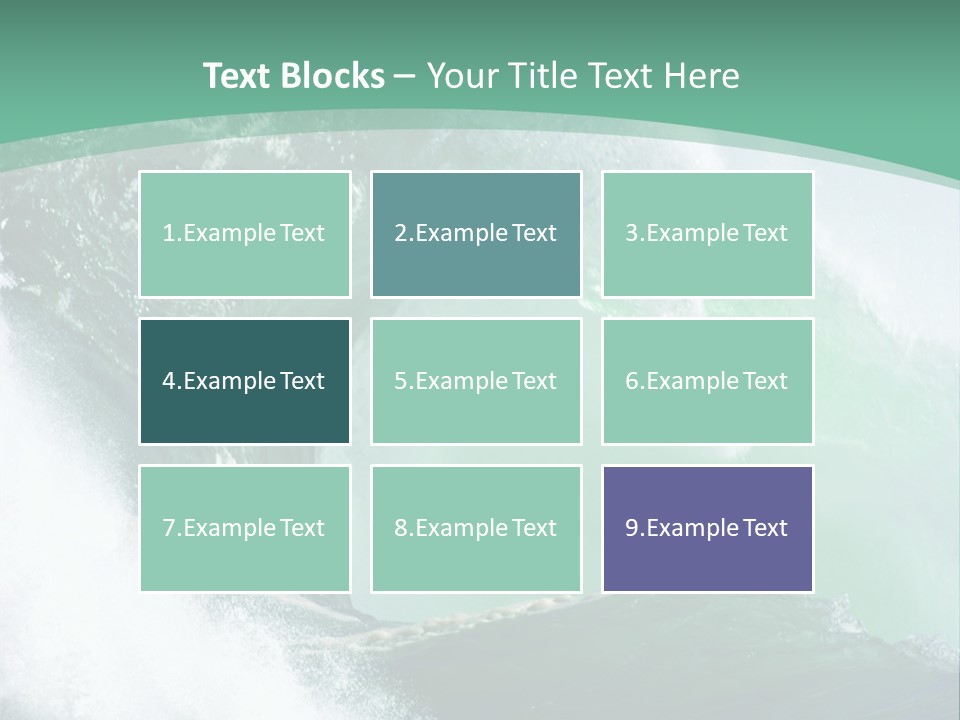 Text Blocks – Your Title Text Here

1.Example Text

2.Example Text

3.Example Text

4.Example Text

5.Example Text

6.Example Text

7.Example Text

8.Example Text

9.Example Text